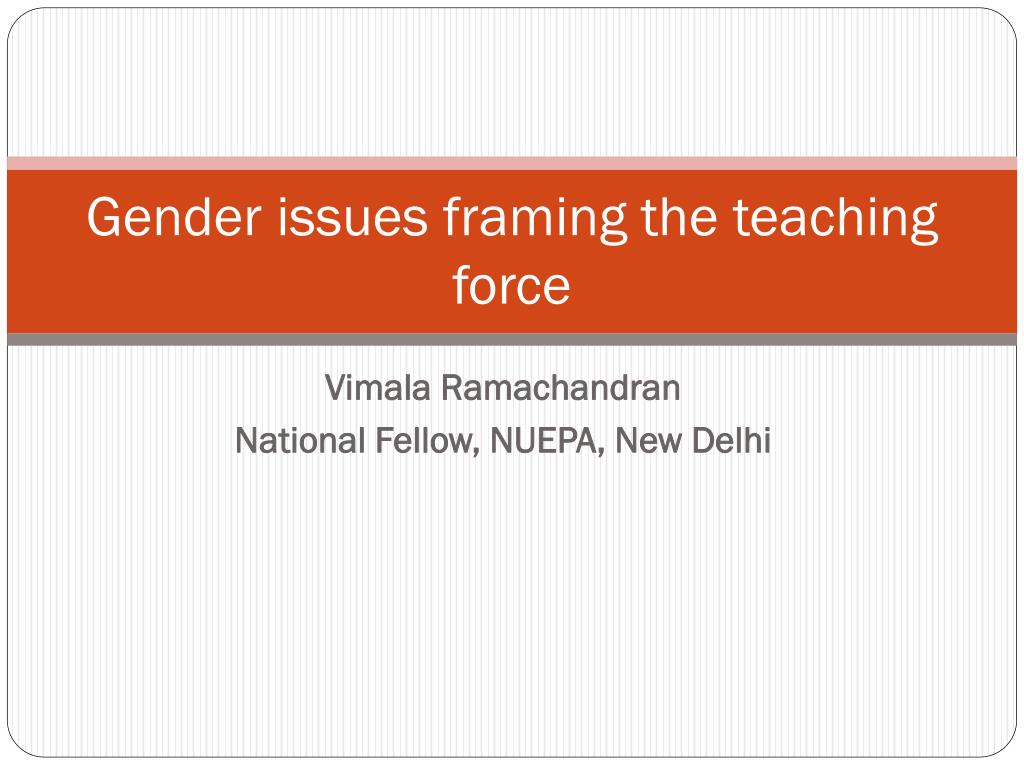 Gender issues framing the teaching force

Vimala Ramachandran
National Fellow, NUEPA, New Delhi